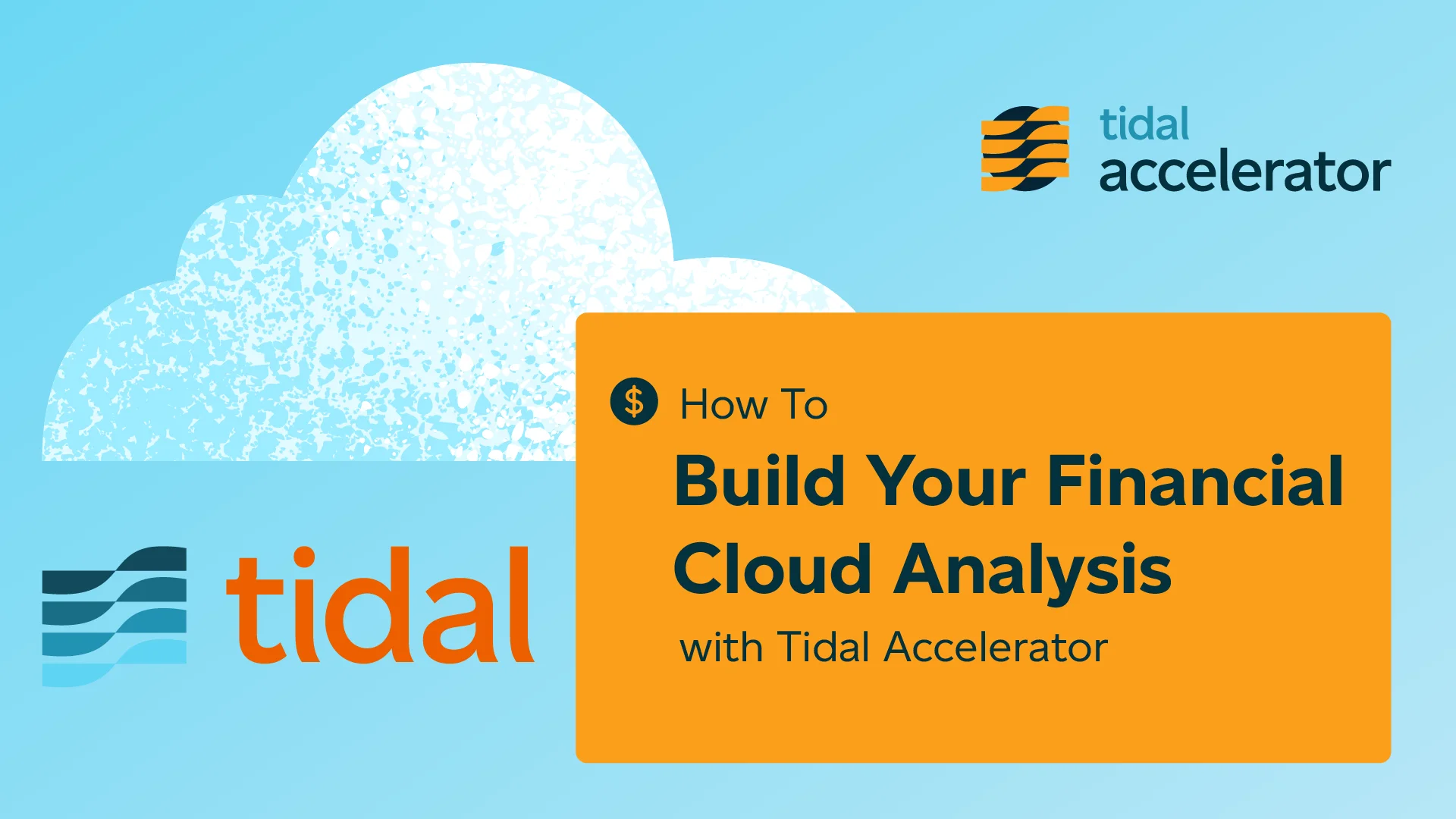 tidal accelerator

$ How To

Build Your Financial Cloud Analysis

with Tidal Accelerator

tidal